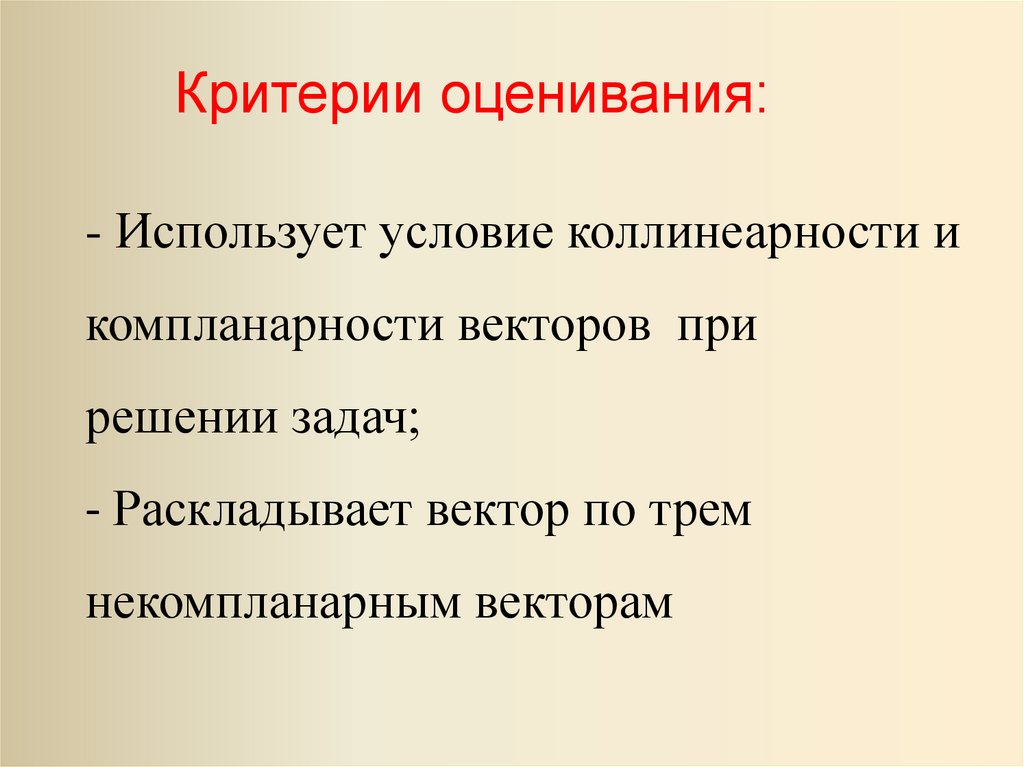 Критерии оценивания:

- Использует условие коллинеарности и компланарности векторов при решении задач;

- Раскладывает вектор по трем некомпланарным векторам